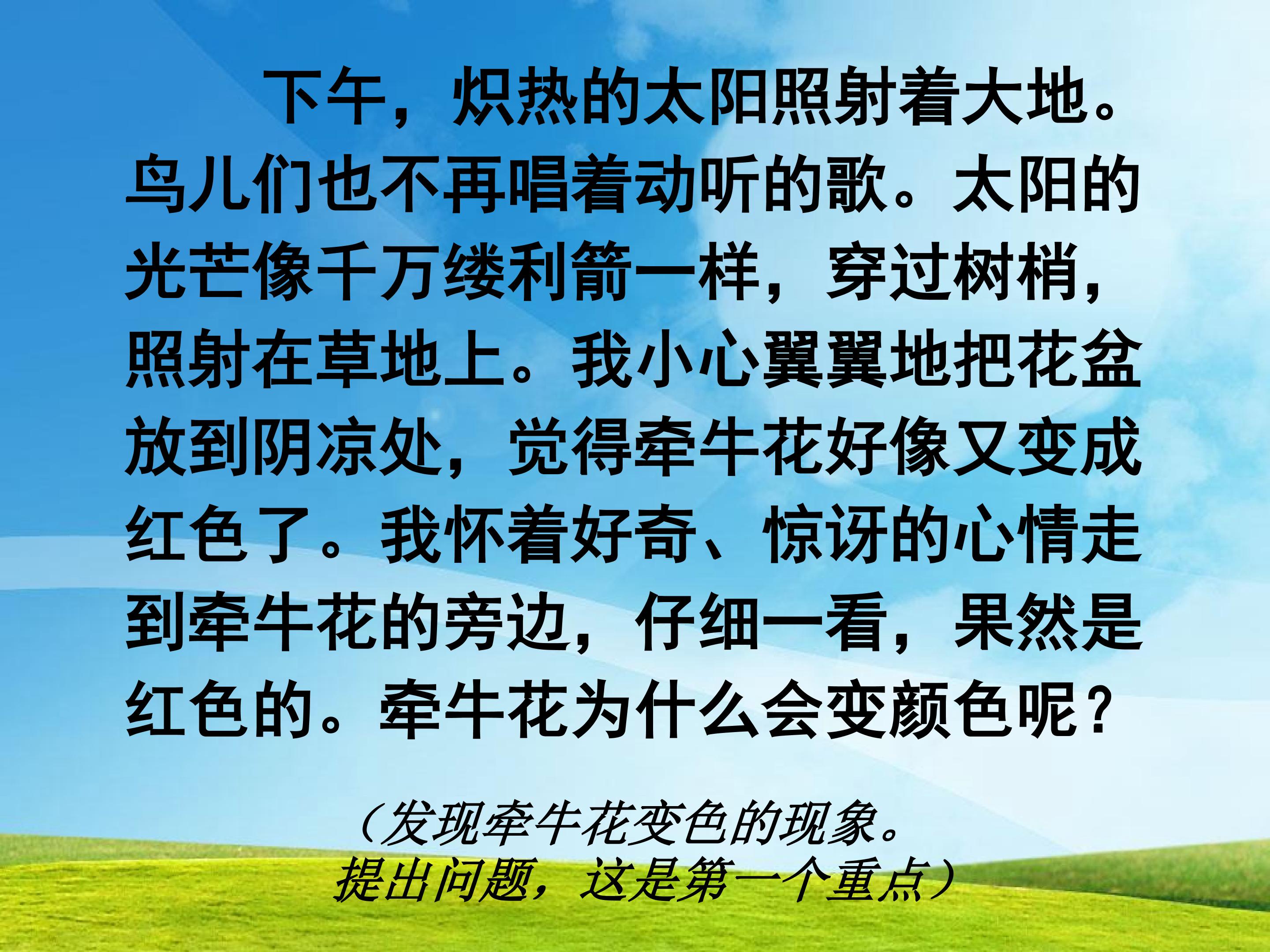 下午，炽热的太阳照射着大地。鸟儿们也不再唱着动听的歌。太阳的光芒像千万缕利箭一样，穿过树梢，照射在草地上。我小心翼翼地把花盆放到阴凉处，觉得牵牛花好像又变成红色了。我怀着好奇、惊讶的心情走到牵牛花的旁边，仔细一看，果然是红色的。牵牛花为什么会变颜色呢？

（发现牵牛花变色的现象。提出问题，这是第一个重点）